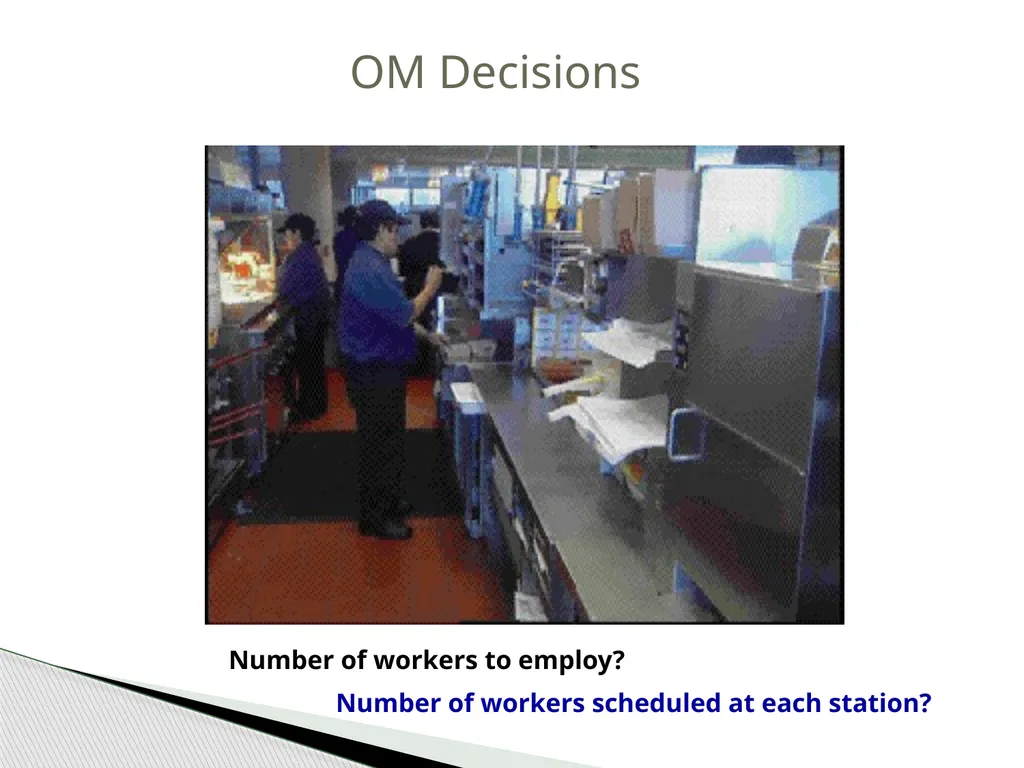 OM Decisions

Number of workers to employ?

Number of workers scheduled at each station?